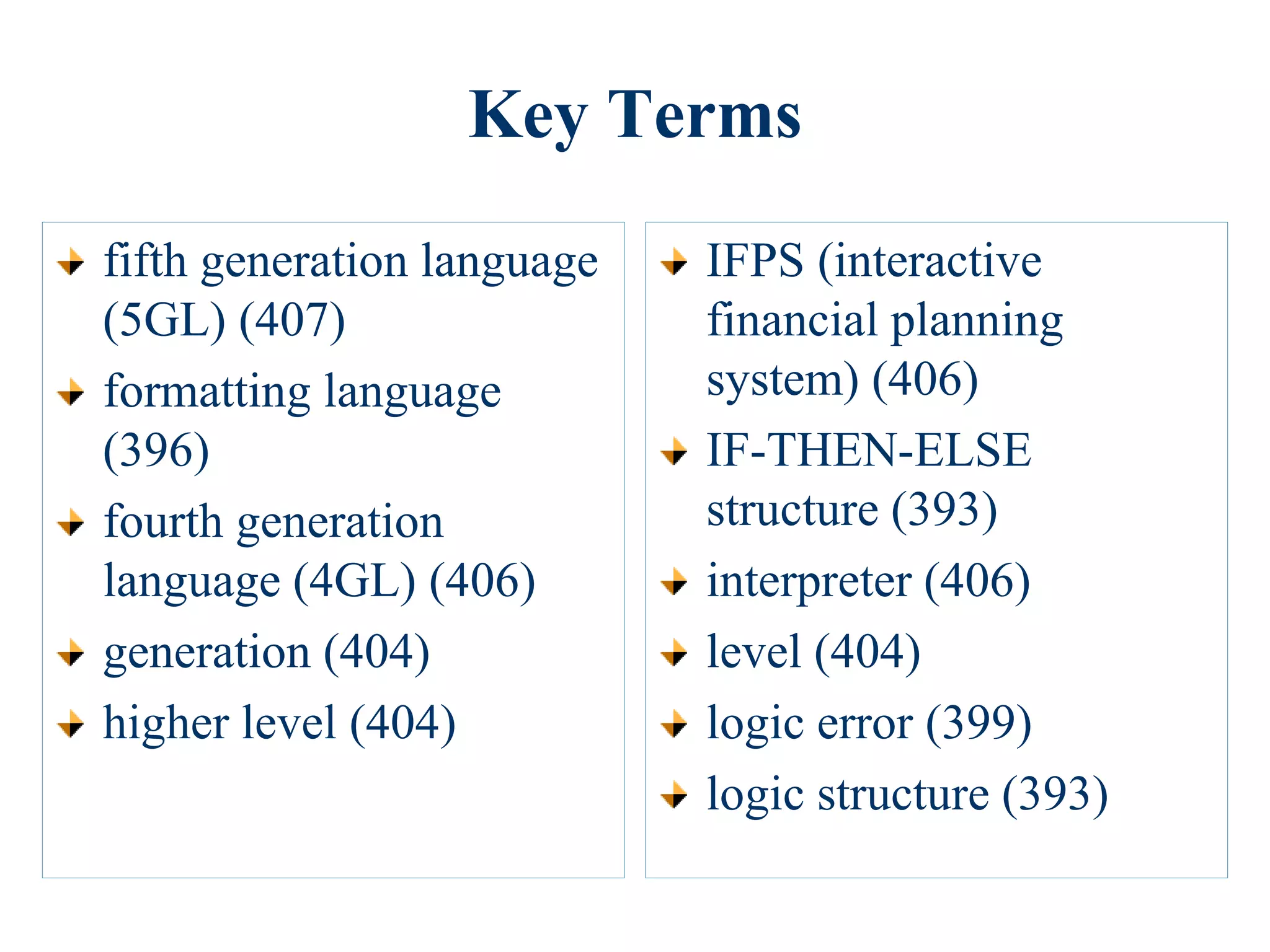 Key Terms

fifth generation language (5GL) (407)
formatting language (396)
fourth generation language (4GL) (406)
generation (404)
higher level (404)

IFPS (interactive financial planning system) (406)
IF-THEN-ELSE structure (393)
interpreter (406)
level (404)
logic error (399)
logic structure (393)